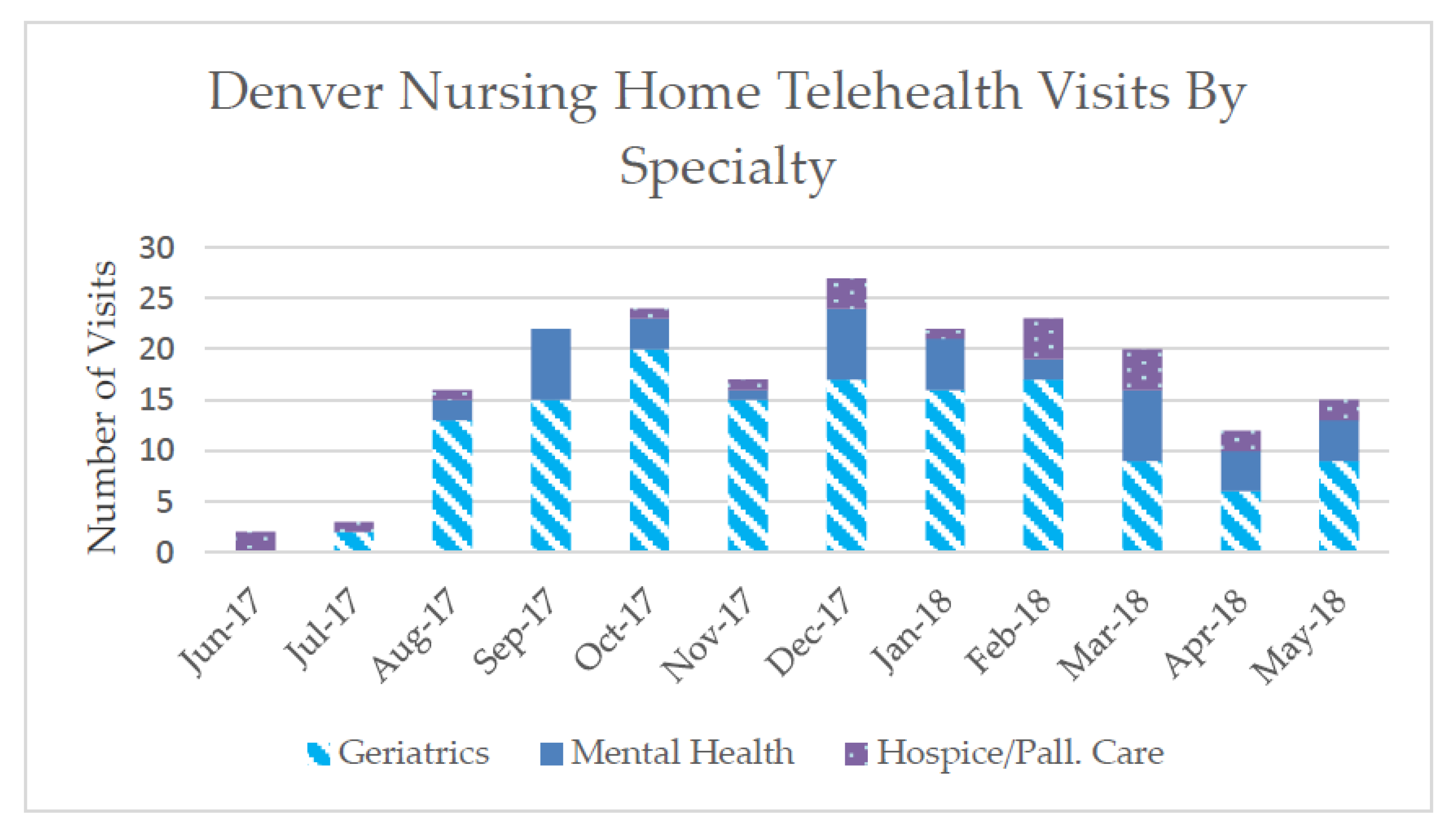 Denver Nursing Home Telehealth Visits By Specialty

Number of Visits

30
25
20
15
10
5
0

Jun-17
Jul-17
Aug-17
Sep-17
Oct-17
Nov-17
Dec-17
Jan-18
Feb-18
Mar-18
Apr-18
May-18

Geriatrics
Mental Health
Hospice/Pall. Care